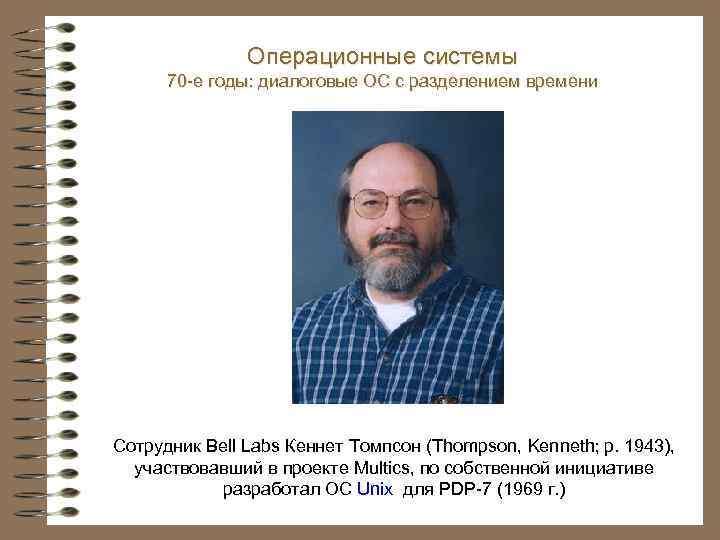 Операционные системы
70-е годы: диалоговые ОС с разделением времени

Сотрудник Bell Labs Кеннет Томпсон (Thompson, Kenneth; р. 1943), участвовавший в проекте Multics, по собственной инициативе разработал ОС Unix для PDP-7 (1969 г.)